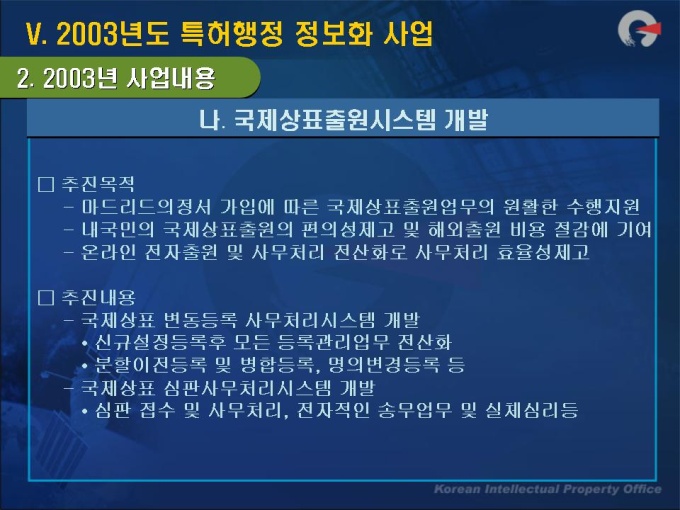 V. 2003년도 특허행정 정보화 사업

2. 2003년 사업내용

나. 국제상표출원시스템 개발

□ 추진목적
- 마드리드의정서 가입에 따른 국제상표출원업무의 원활한 수행지원
- 내국민의 국제상표출원의 편의성제고 및 해외출원 비용 절감에 기여
- 온라인 전자출원 및 사무처리 전산화로 사무처리 효율성제고

□ 추진내용
- 국제상표 변동등록 사무처리시스템 개발
• 신규설정등록후 모든 등록관리업무 전산화
• 분할이전등록 및 병합등록, 명의변경등록 등
- 국제상표 심판사무처리시스템 개발
• 심판 접수 및 사무처리, 전자적인 송무업무 및 실체심리등

Korean Intellectual Property Office